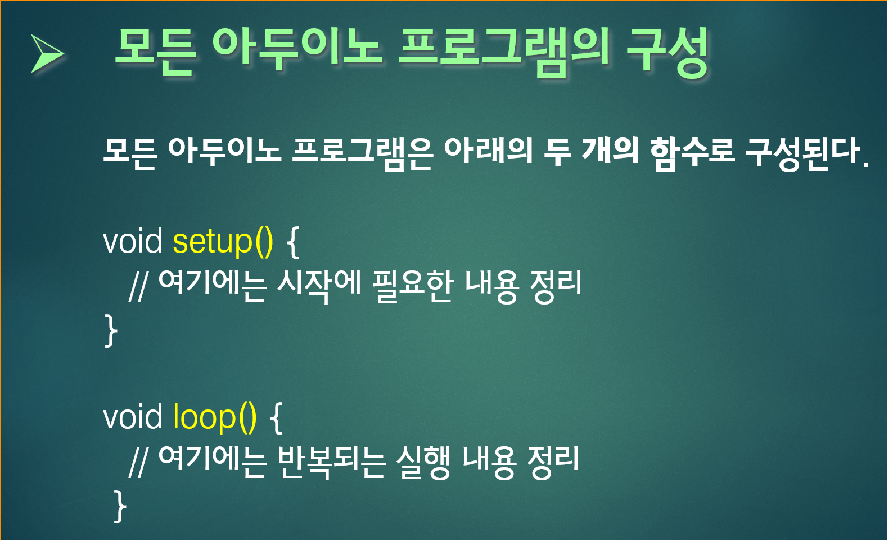 ➤ 모든 아두이노 프로그램의 구성

모든 아두이노 프로그램은 아래의 두 개의 함수로 구성된다.

void setup() {
// 여기에는 시작에 필요한 내용 정리
}

void loop() {
// 여기에는 반복되는 실행 내용 정리
}